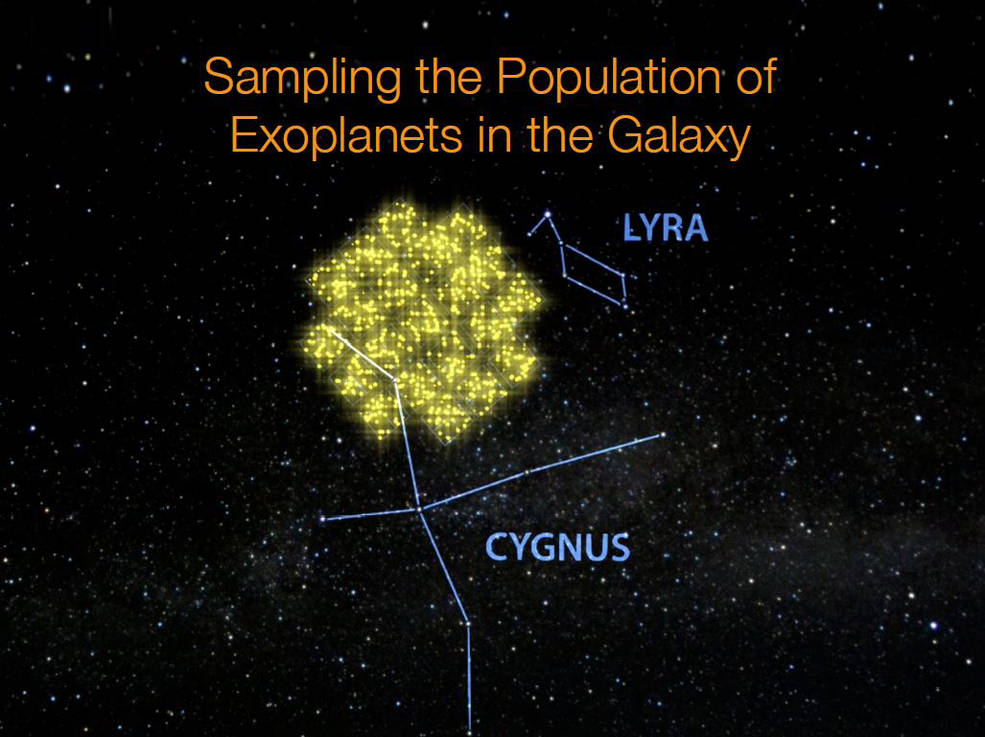 Sampling the Population of Exoplanets in the Galaxy

LYRA

CYGNUS